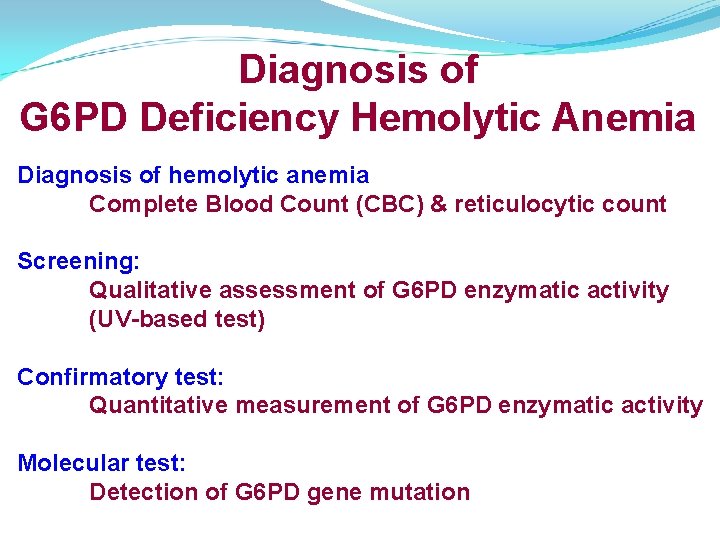 Diagnosis of
G6PD Deficiency Hemolytic Anemia

Diagnosis of hemolytic anemia
Complete Blood Count (CBC) & reticulocytic count

Screening:
Qualitative assessment of G6PD enzymatic activity (UV-based test)

Confirmatory test:
Quantitative measurement of G6PD enzymatic activity

Molecular test:
Detection of G6PD gene mutation